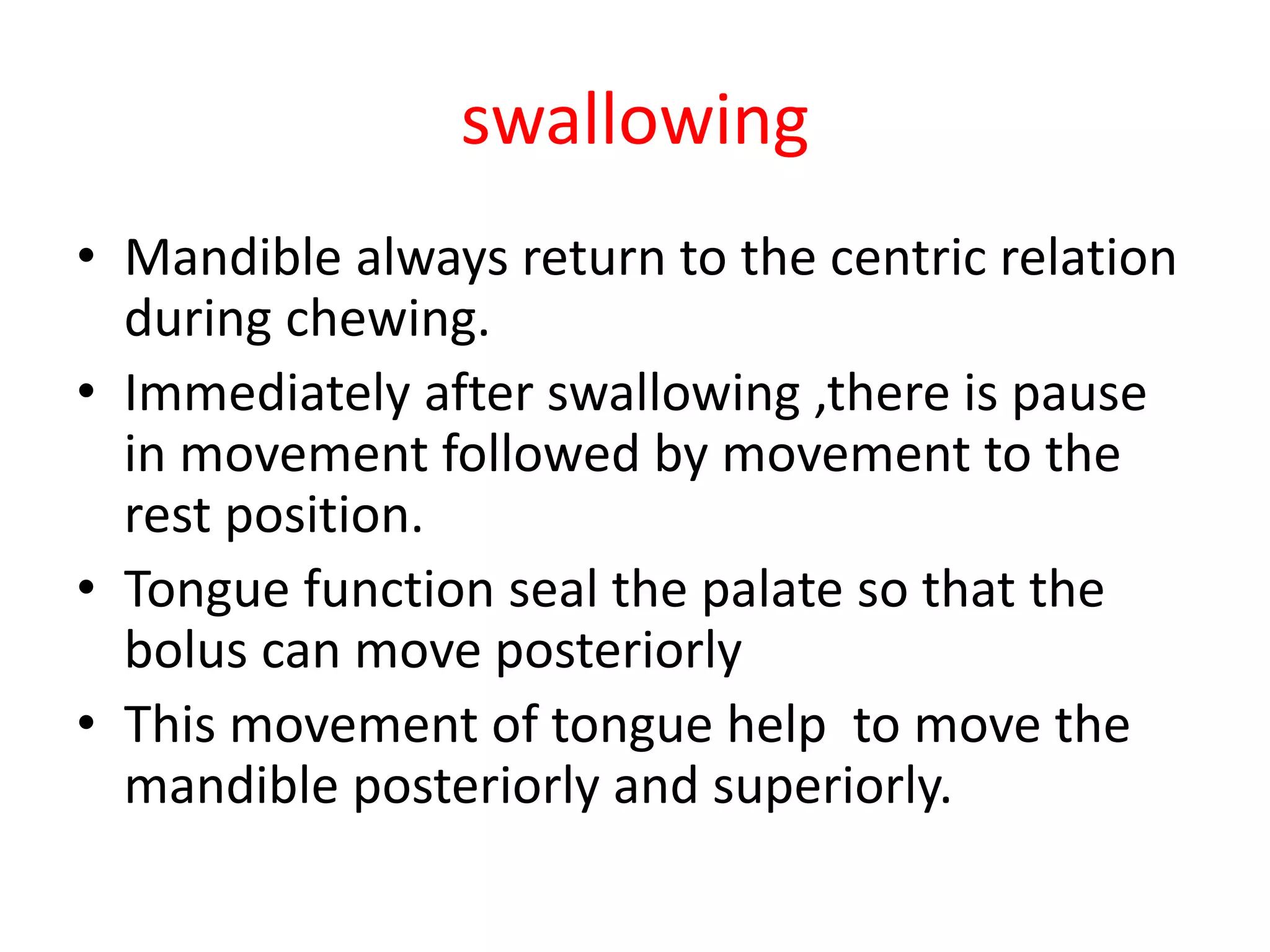 swallowing

• Mandible always return to the centric relation during chewing.
• Immediately after swallowing ,there is pause in movement followed by movement to the rest position.
• Tongue function seal the palate so that the bolus can move posteriorly
• This movement of tongue help to move the mandible posteriorly and superiorly.